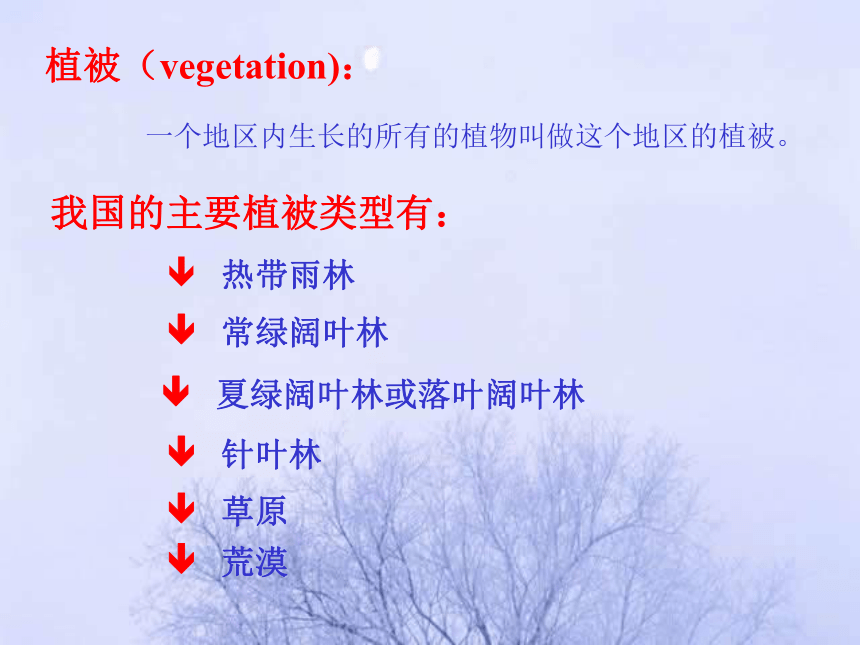 植被（vegetation)：

一个地区内生长的所有的植物叫做这个地区的植被。

我国的主要植被类型有：

热带雨林

常绿阔叶林

夏绿阔叶林或落叶阔叶林

针叶林

草原

荒漠